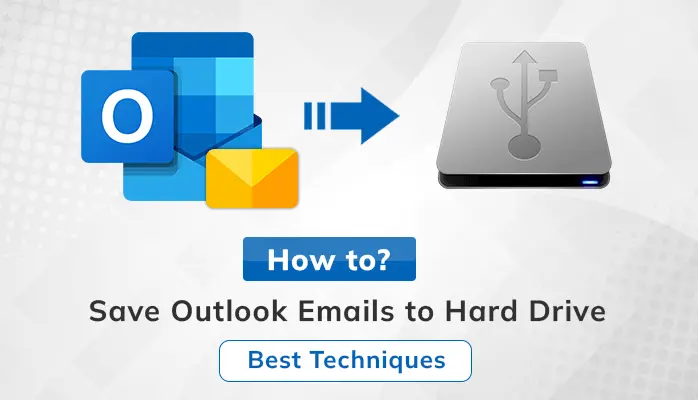 O

How to?

Save Outlook Emails to Hard Drive

Best Techniques